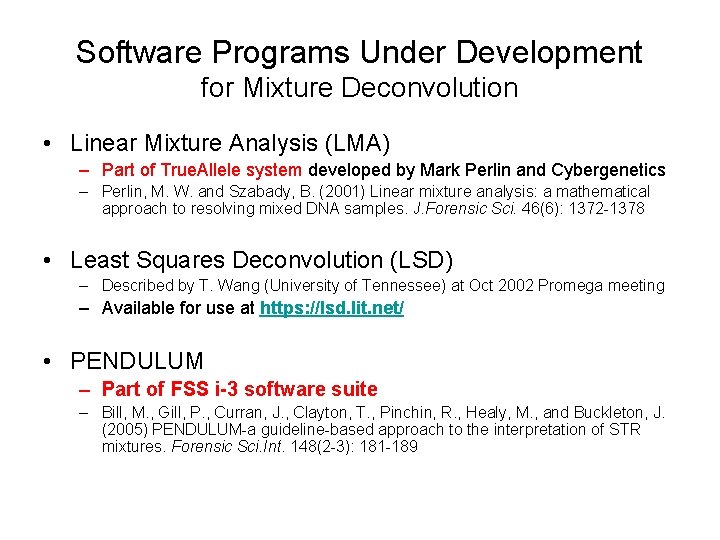 Software Programs Under Development
for Mixture Deconvolution

• Linear Mixture Analysis (LMA)
  – Part of TrueAllele system developed by Mark Perlin and Cybergenetics
  – Perlin, M. W. and Szabady, B. (2001) Linear mixture analysis: a mathematical approach to resolving mixed DNA samples. J.Forensic Sci. 46(6): 1372-1378

• Least Squares Deconvolution (LSD)
  – Described by T. Wang (University of Tennessee) at Oct 2002 Promega meeting
  – Available for use at https://lsd.lit.net/

• PENDULUM
  – Part of FSS i-3 software suite
  – Bill, M., Gill, P., Curran, J., Clayton, T., Pinchin, R., Healy, M., and Buckleton, J. (2005) PENDULUM-a guideline-based approach to the interpretation of STR mixtures. Forensic Sci.Int. 148(2-3): 181-189